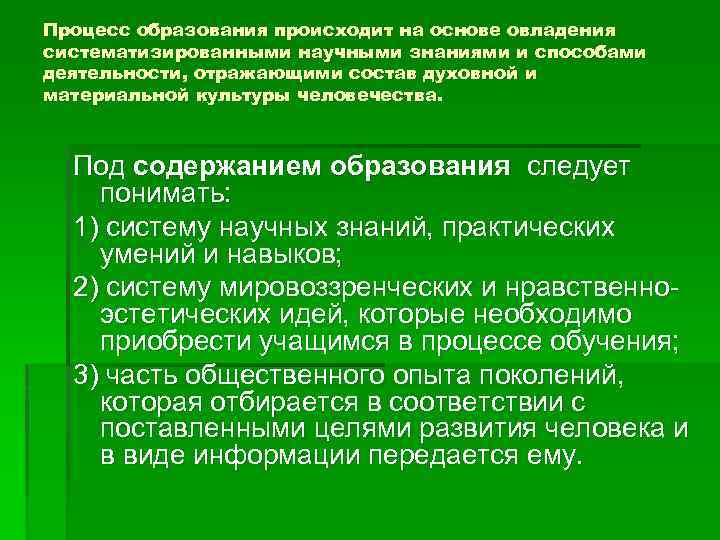 Процесс образования происходит на основе овладения систематизированными научными знаниями и способами деятельности, отражающими состав духовной и материальной культуры человечества.

Под содержанием образования следует понимать:

1) систему научных знаний, практических умений и навыков;

2) систему мировоззренческих и нравственно-эстетических идей, которые необходимо приобрести учащимся в процессе обучения;

3) часть общественного опыта поколений, которая отбирается в соответствии с поставленными целями развития человека и в виде информации передается ему.